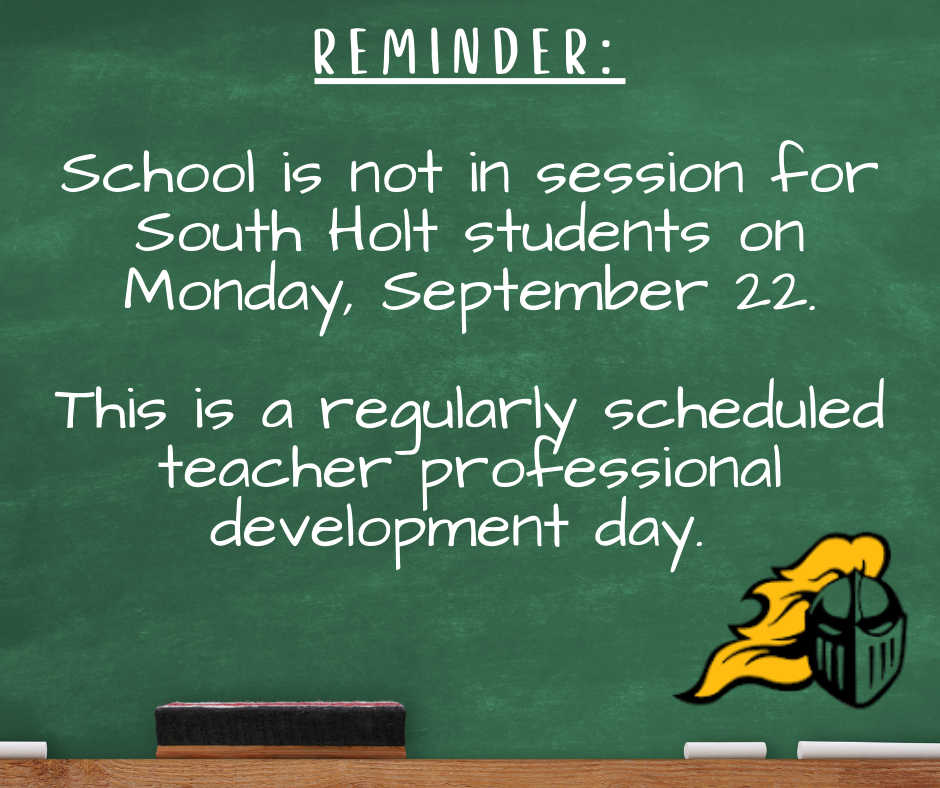 REMINDER:

School is not in session for South Holt students on Monday, September 22.

This is a regularly scheduled teacher professional development day.